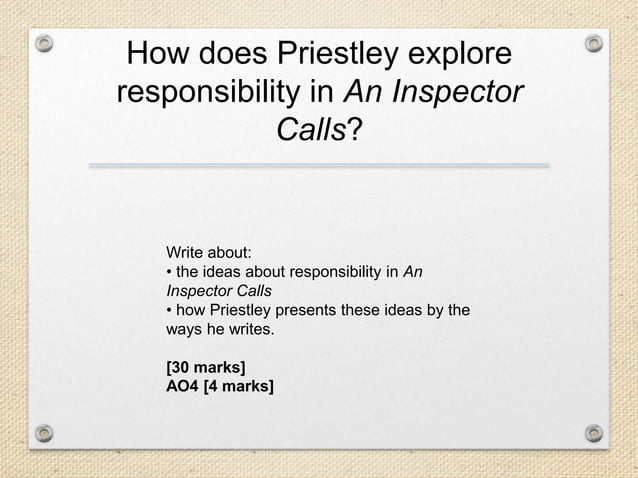 How does Priestley explore responsibility in An Inspector Calls?

Write about:
• the ideas about responsibility in An Inspector Calls
• how Priestley presents these ideas by the ways he writes.

[30 marks]
AO4 [4 marks]